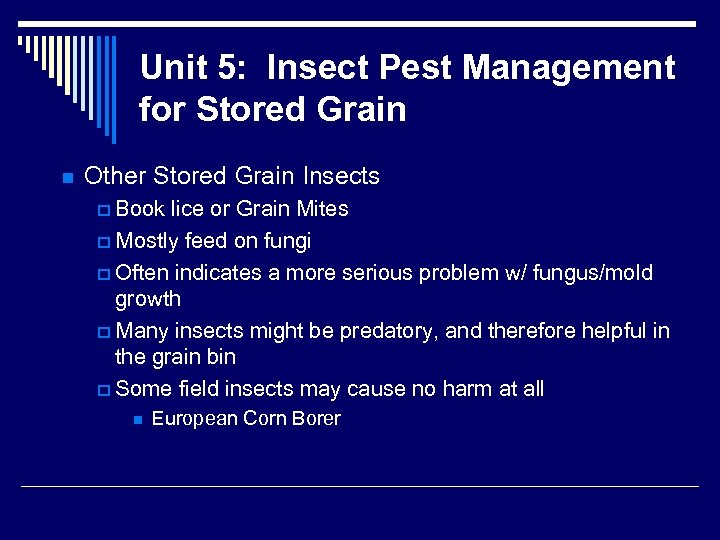 Unit 5: Insect Pest Management for Stored Grain

Other Stored Grain Insects
Book lice or Grain Mites
Mostly feed on fungi
Often indicates a more serious problem w/ fungus/mold growth
Many insects might be predatory, and therefore helpful in the grain bin
Some field insects may cause no harm at all
European Corn Borer